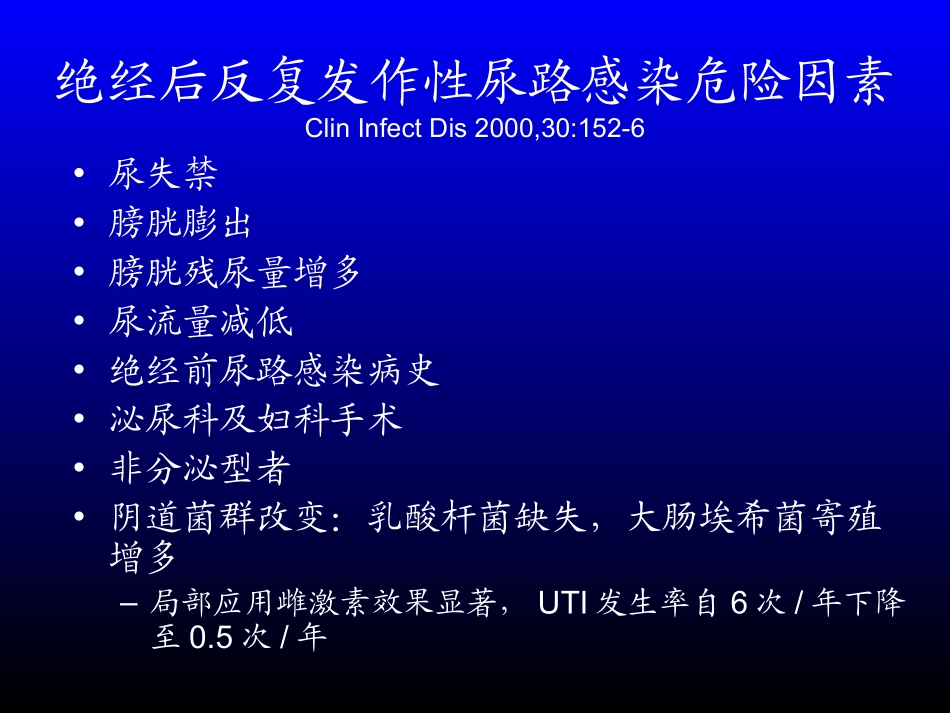 绝经后反复发作性尿路感染危险因素
Clin Infect Dis 2000,30:152-6

• 尿失禁
• 膀胱膨出
• 膀胱残尿量增多
• 尿流量减低
• 绝经前尿路感染病史
• 泌尿科及妇科手术
• 非分泌型者
• 阴道菌群改变：乳酸杆菌缺失，大肠埃希菌寄殖增多
– 局部应用雌激素效果显著，UTI 发生率自 6 次 / 年下降至 0.5 次 / 年